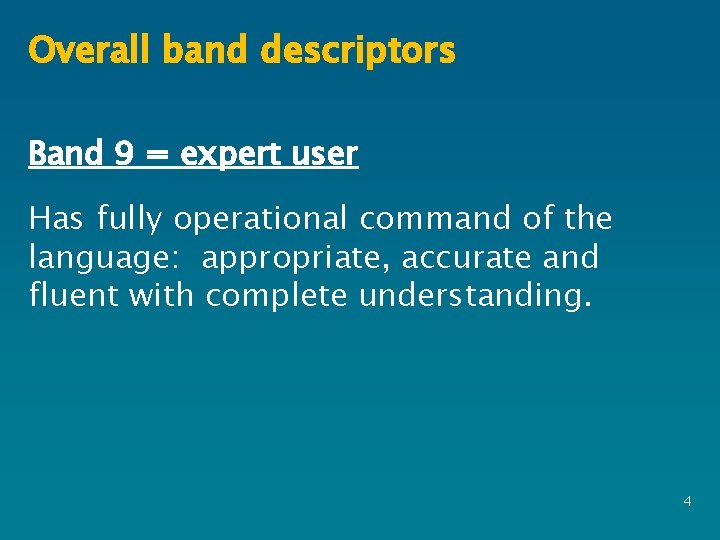 Overall band descriptors

Band 9 = expert user

Has fully operational command of the language: appropriate, accurate and fluent with complete understanding.

4